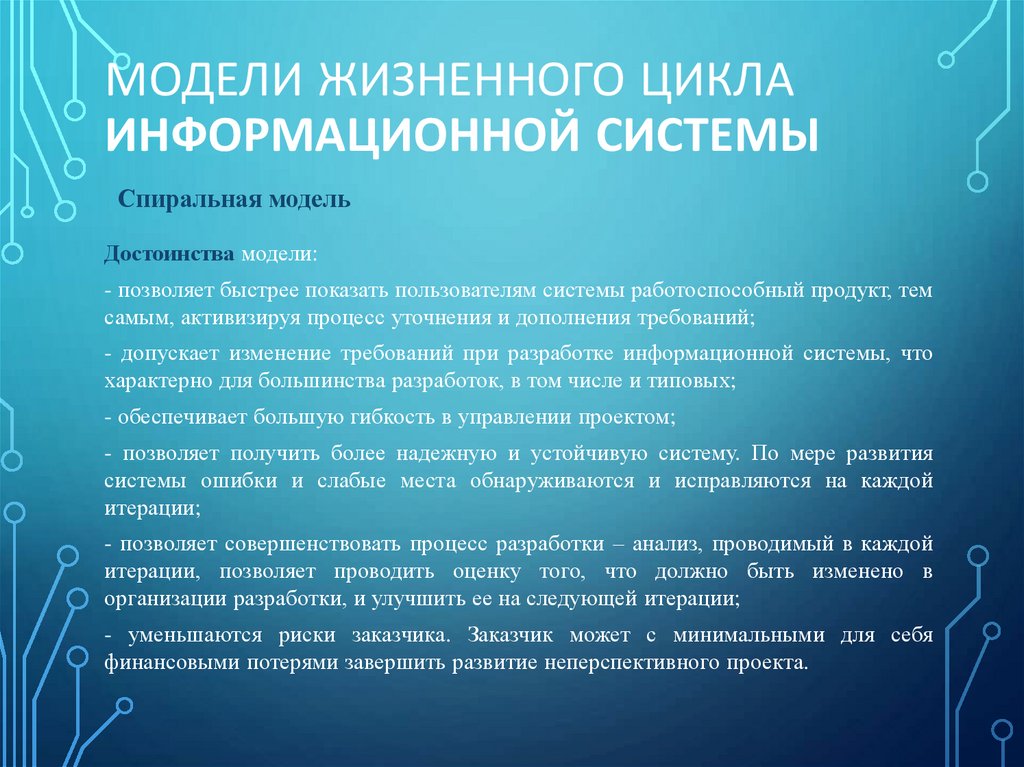 МОДЕЛИ ЖИЗНЕННОГО ЦИКЛА ИНФОРМАЦИОННОЙ СИСТЕМЫ

Спиральная модель

Достоинства модели:

- позволяет быстрее показать пользователям системы работоспособный продукт, тем самым, активизируя процесс уточнения и дополнения требований;

- допускает изменение требований при разработке информационной системы, что характерно для большинства разработок, в том числе и типовых;

- обеспечивает большую гибкость в управлении проектом;

- позволяет получить более надежную и устойчивую систему. По мере развития системы ошибки и слабые места обнаруживаются и исправляются на каждой итерации;

- позволяет совершенствовать процесс разработки – анализ, проводимый в каждой итерации, позволяет проводить оценку того, что должно быть изменено в организации разработки, и улучшить ее на следующей итерации;

- уменьшаются риски заказчика. Заказчик может с минимальными для себя финансовыми потерями завершить развитие неперспективного проекта.